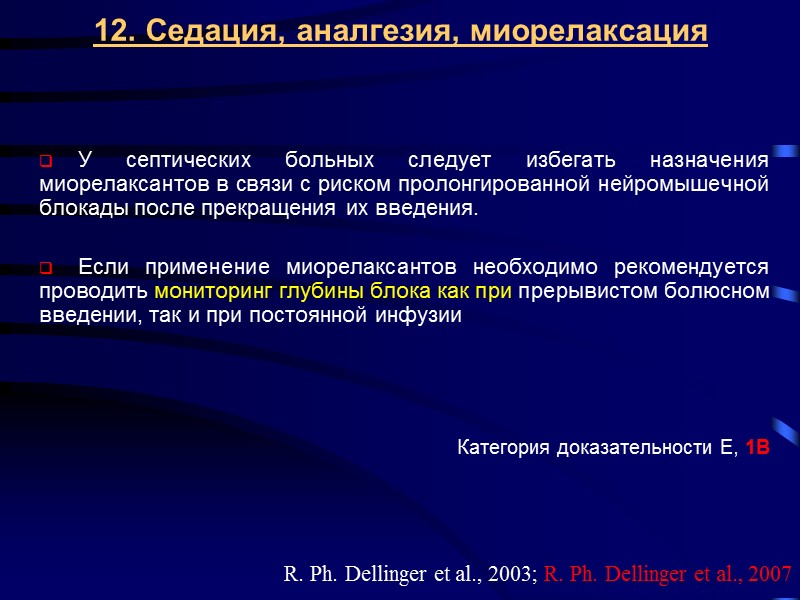 12. Седация, аналгезия, миорелаксация

У септических больных следует избегать назначения миорелаксантов в связи с риском пролонгированной нейромышечной блокады после прекращения их введения.

Если применение миорелаксантов необходимо рекомендуется проводить мониторинг глубины блока как при прерывистом болюсном введении, так и при постоянной инфузии

Категория доказательности Е, 1В

R. Ph. Dellinger et al., 2003; R. Ph. Dellinger et al., 2007